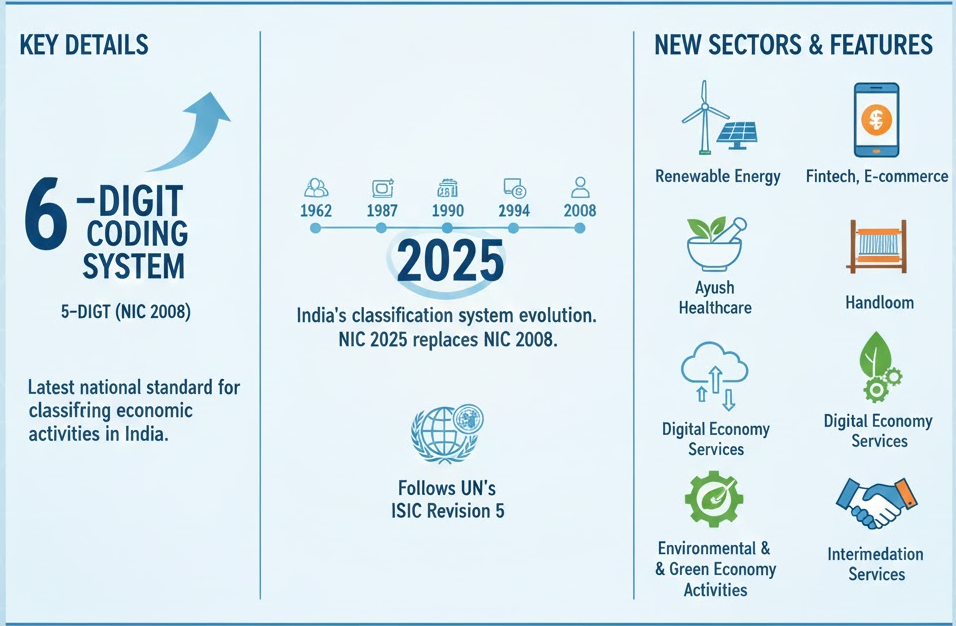 KEY DETAILS

6 -DIGIT CODING SYSTEM

5-DIGT (NIC 2008)

Latest national standard for classifring economic activities in India.

1962 1987 1990 2994 2008

2025

India's classification system evolution. NIC 2025 replaces NIC 2008.

Follows UN's ISIC Revision 5

NEW SECTORS & FEATURES

Renewable Energy

Fintech, E-commerce

Ayush Healthcare

Handloom

Digital Economy Services

Digital Economy Services

Environmental & & Green Economy Activities

Intermedation Services